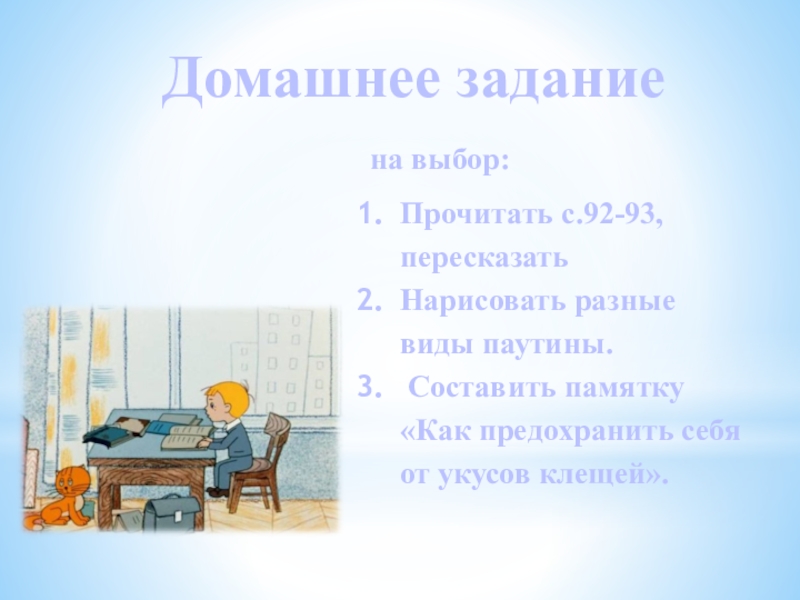 Домашнее задание

на выбор:

1. Прочитать с.92-93, пересказать
2. Нарисовать разные виды паутины.
3. Составить памятку «Как предохранить себя от укусов клещей».